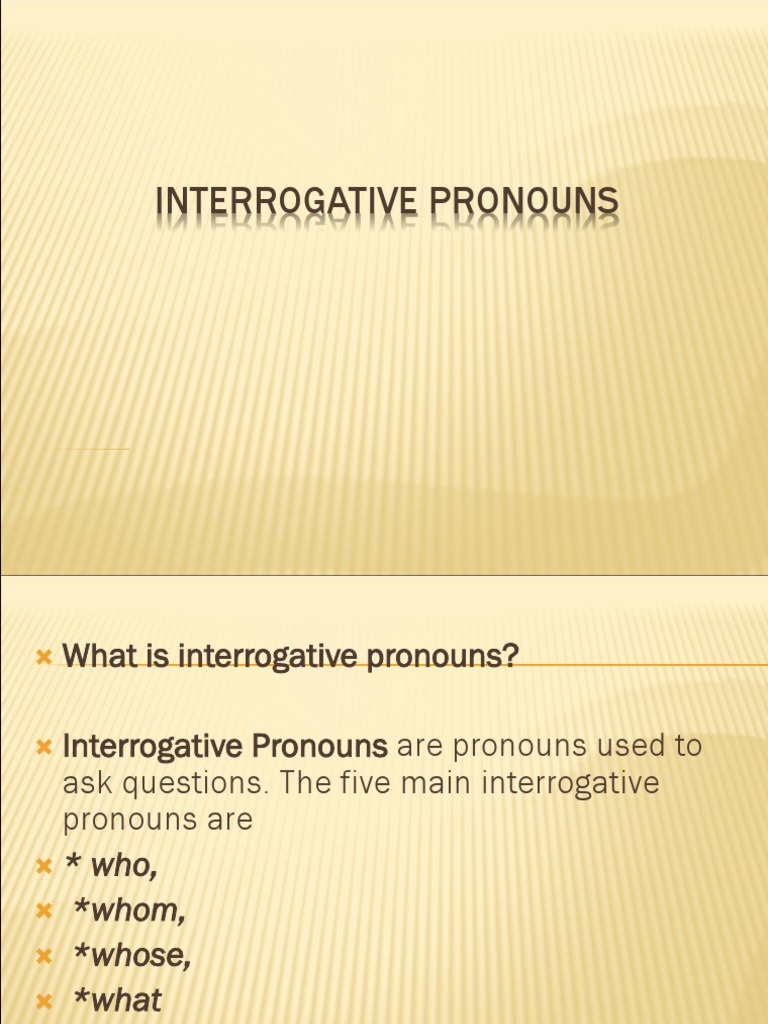 INTERROGATIVE PRONOUNS

What is interrogative pronouns?

Interrogative Pronouns are pronouns used to ask questions. The five main interrogative pronouns are

* who,

*whom,

*whose,

*what